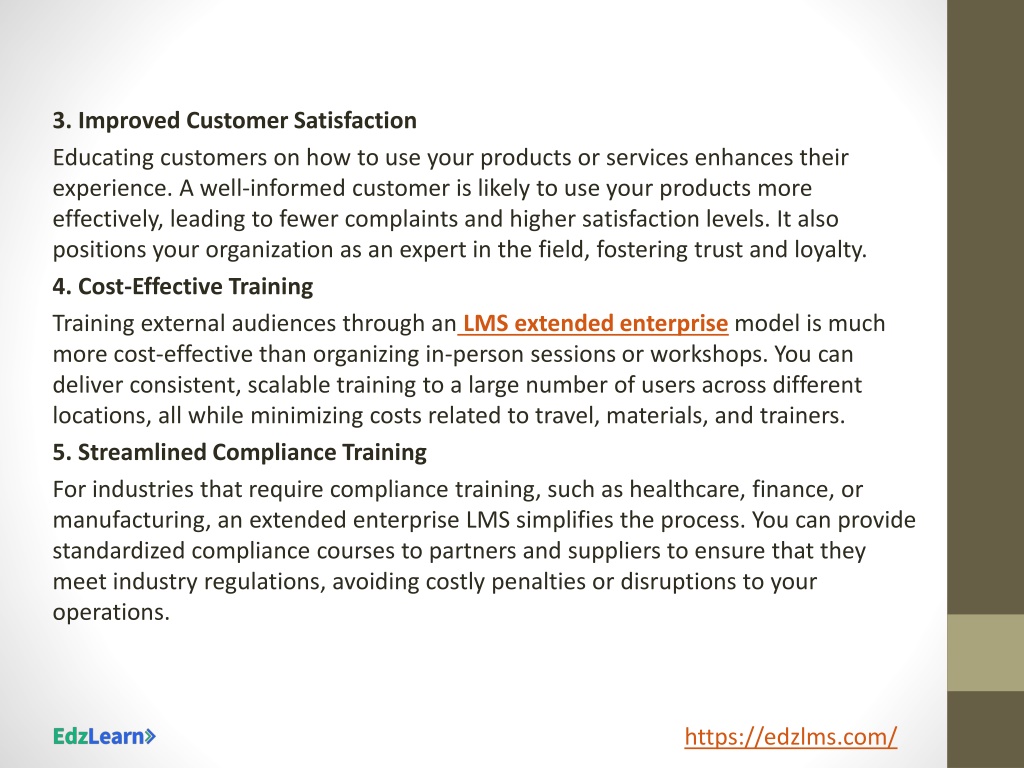 3. Improved Customer Satisfaction

Educating customers on how to use your products or services enhances their experience. A well-informed customer is likely to use your products more effectively, leading to fewer complaints and higher satisfaction levels. It also positions your organization as an expert in the field, fostering trust and loyalty.

4. Cost-Effective Training

Training external audiences through an LMS extended enterprise model is much more cost-effective than organizing in-person sessions or workshops. You can deliver consistent, scalable training to a large number of users across different locations, all while minimizing costs related to travel, materials, and trainers.

5. Streamlined Compliance Training

For industries that require compliance training, such as healthcare, finance, or manufacturing, an extended enterprise LMS simplifies the process. You can provide standardized compliance courses to partners and suppliers to ensure that they meet industry regulations, avoiding costly penalties or disruptions to your operations.

EdzLearn

https://edzlms.com/